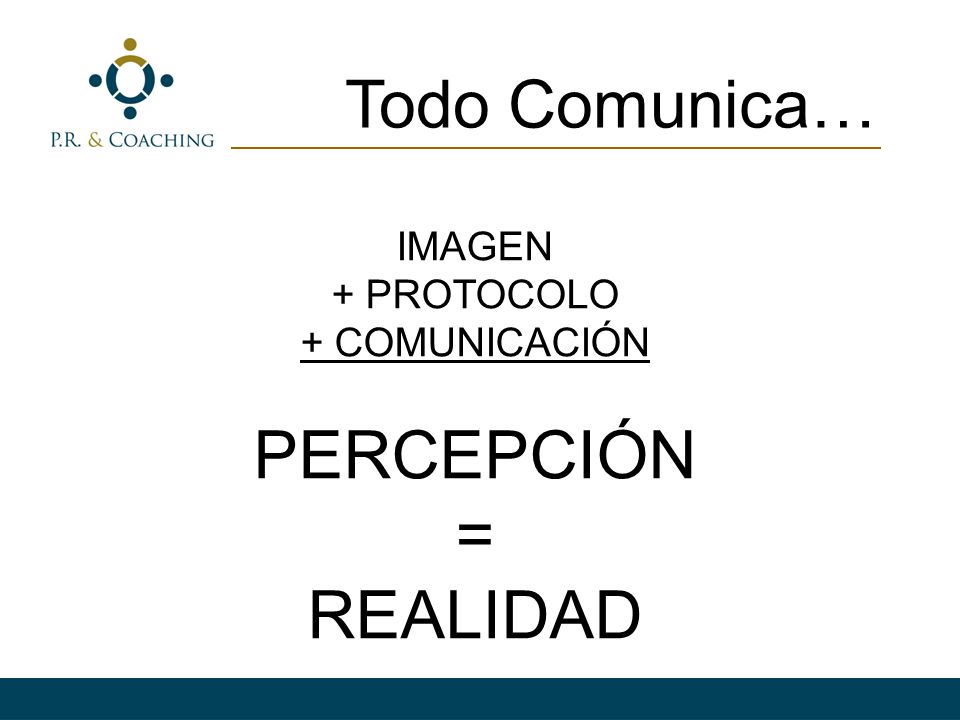 P.R. & COACHING

Todo Comunica…

IMAGEN
+ PROTOCOLO
+ COMUNICACIÓN

PERCEPCIÓN
=
REALIDAD